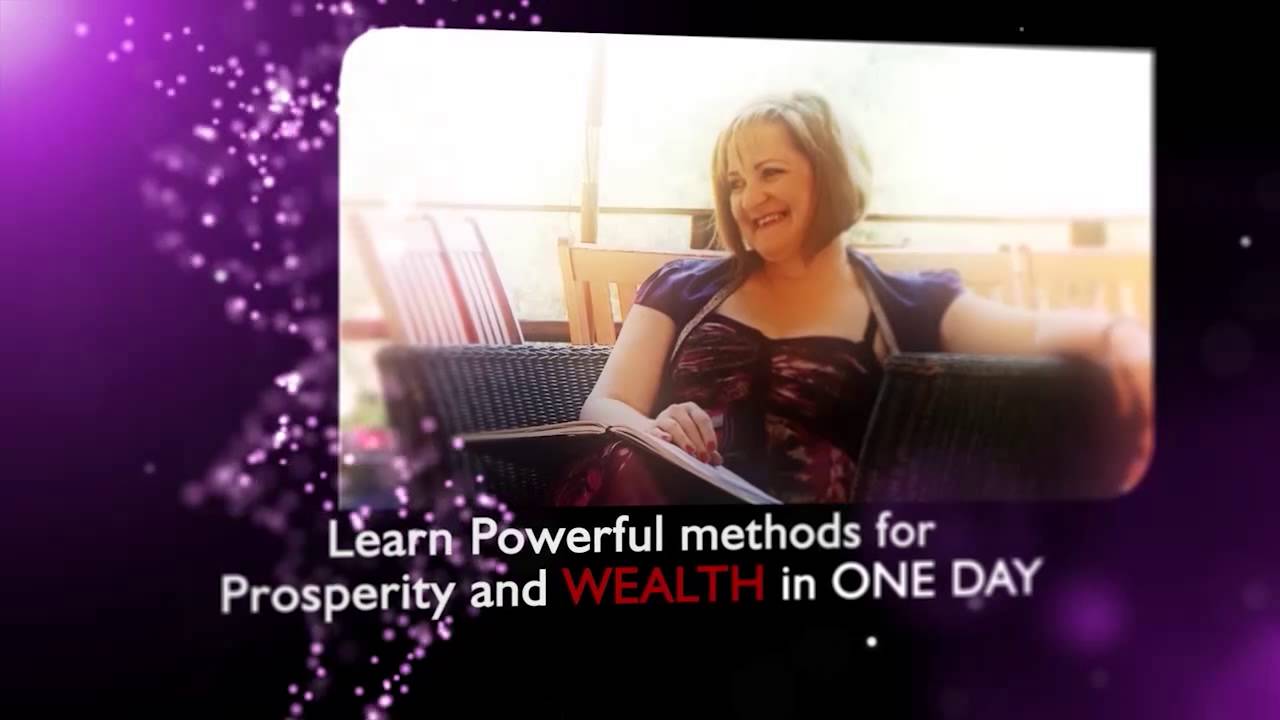 Learn Powerful methods for Prosperity and WEALTH in ONE DAY